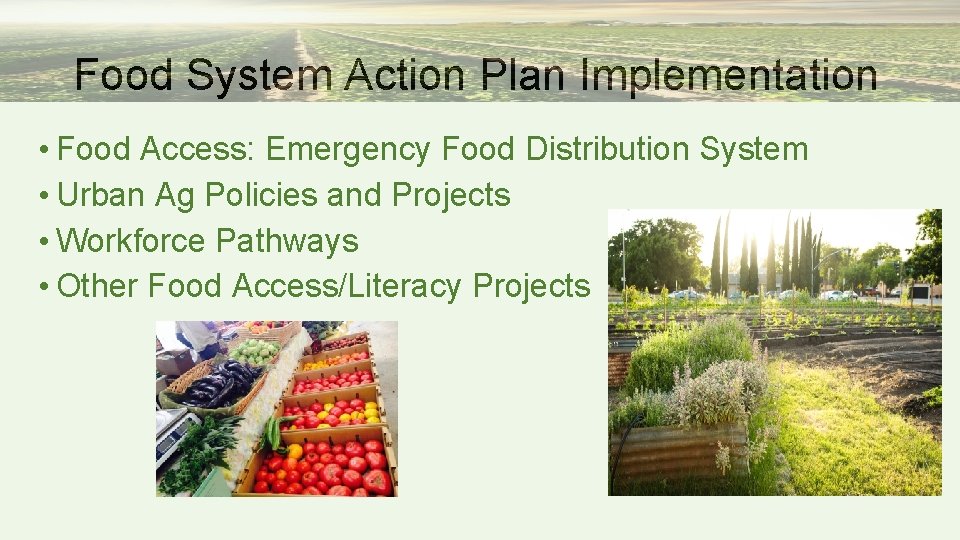 Food System Action Plan Implementation

• Food Access: Emergency Food Distribution System
• Urban Ag Policies and Projects
• Workforce Pathways
• Other Food Access/Literacy Projects